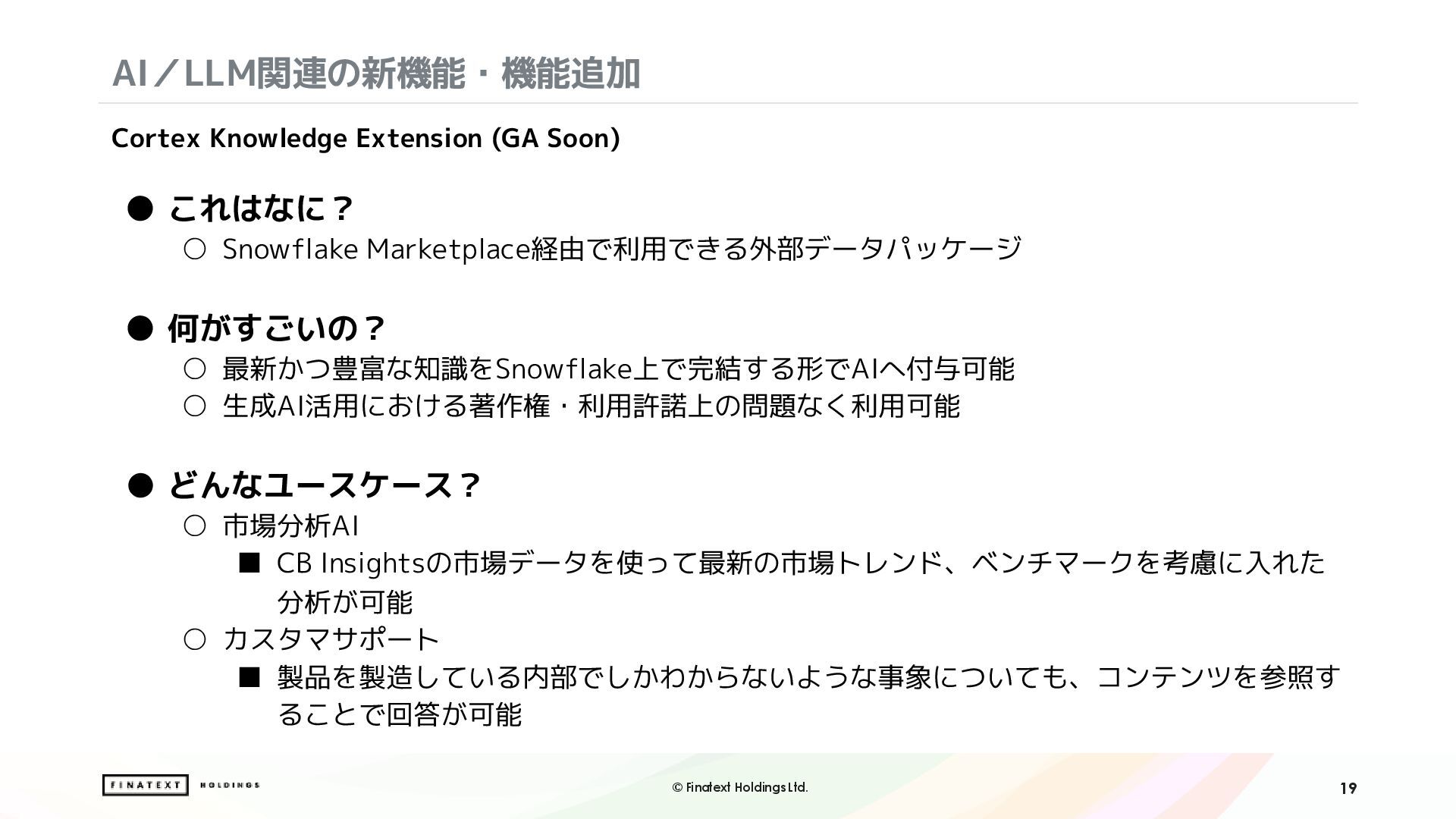 AI／LLM関連の新機能・機能追加

Cortex Knowledge Extension (GA Soon)

● これはなに？
○ Snowflake Marketplace経由で利用できる外部データパッケージ

● 何がすごいの？
○ 最新かつ豊富な知識をSnowflake上で完結する形でAIへ付与可能
○ 生成AI活用における著作権・利用許諾上の問題なく利用可能

● どんなユースケース？
○ 市場分析AI
■ CB Insightsの市場データを使って最新の市場トレンド、ベンチマークを考慮に入れた分析が可能
○ カスタマサポート
■ 製品を製造している内部でしかわからないような事象についても、コンテンツを参照することで回答が可能

FINATEXT HOLDINGS
© Finatext Holdings Ltd.
19